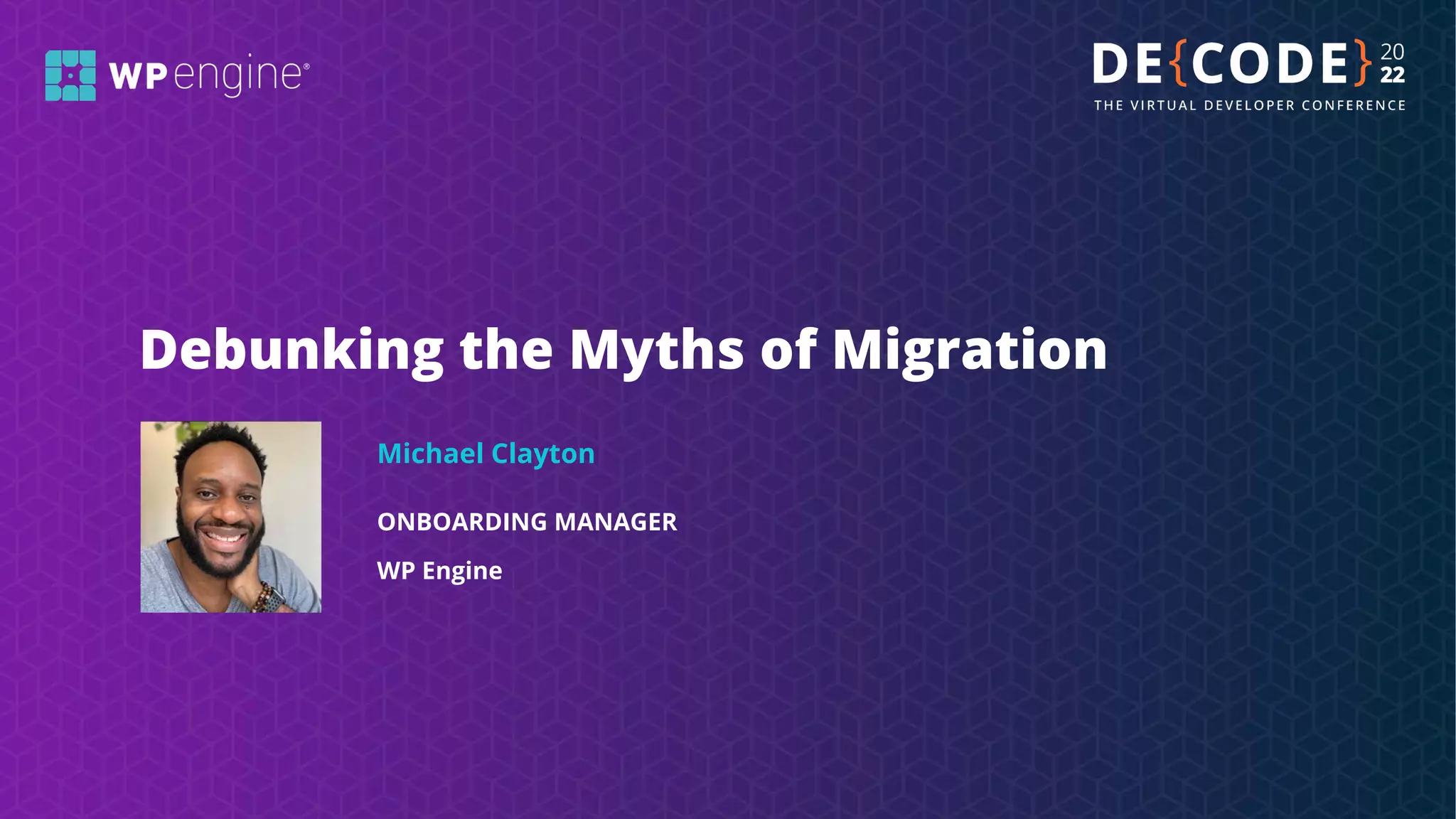 WP engine®

DE{CODE} 20 22
THE VIRTUAL DEVELOPER CONFERENCE

Debunking the Myths of Migration

Michael Clayton

ONBOARDING MANAGER

WP Engine